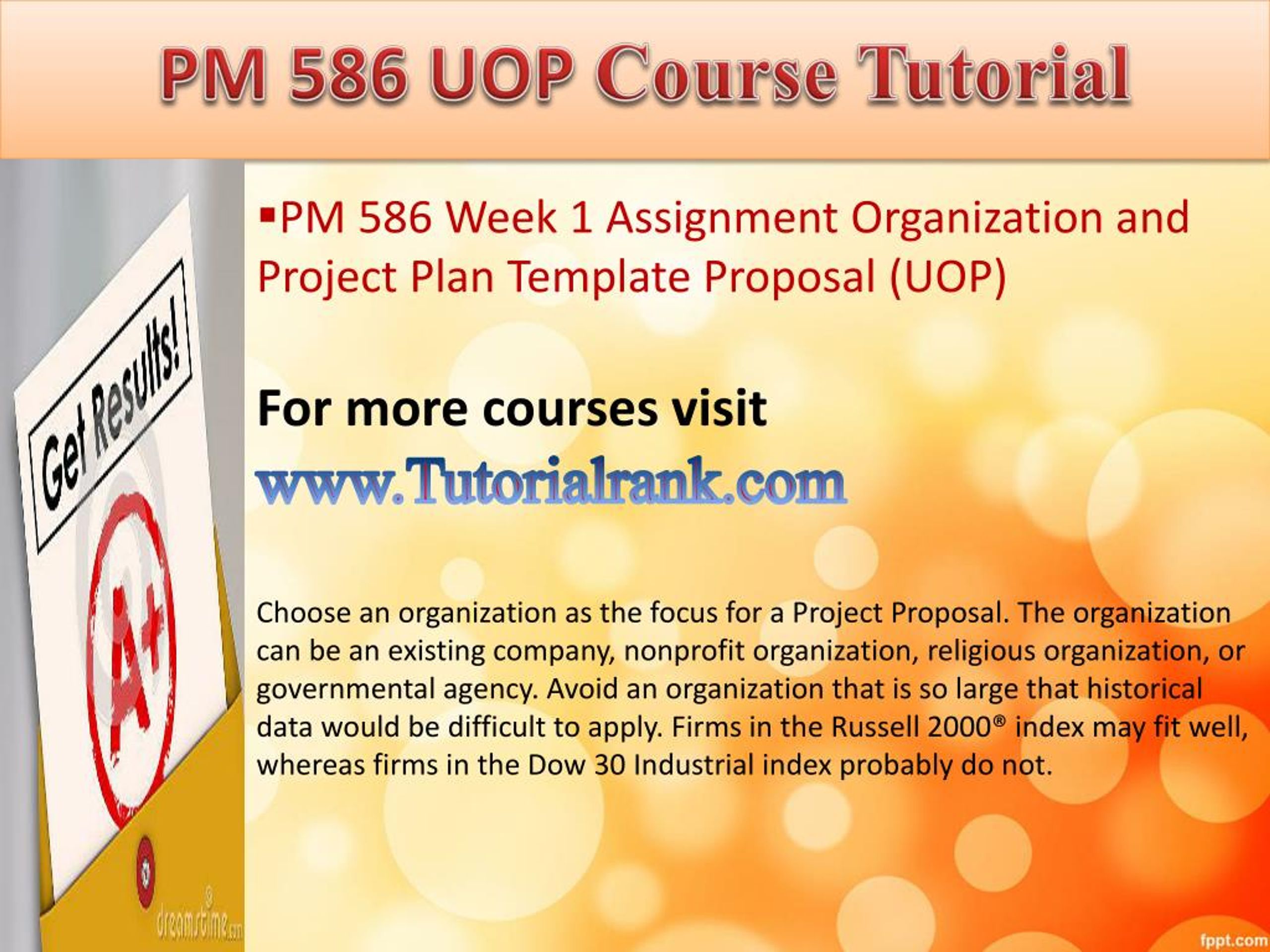 PM 586 UOP Course Tutorial

Get Results!

A+

dreamstime.com

▪PM 586 Week 1 Assignment Organization and Project Plan Template Proposal (UOP)

For more courses visit

www.Tutorialrank.com

Choose an organization as the focus for a Project Proposal. The organization can be an existing company, nonprofit organization, religious organization, or governmental agency. Avoid an organization that is so large that historical data would be difficult to apply. Firms in the Russell 2000® index may fit well, whereas firms in the Dow 30 Industrial index probably do not.

fppt.com